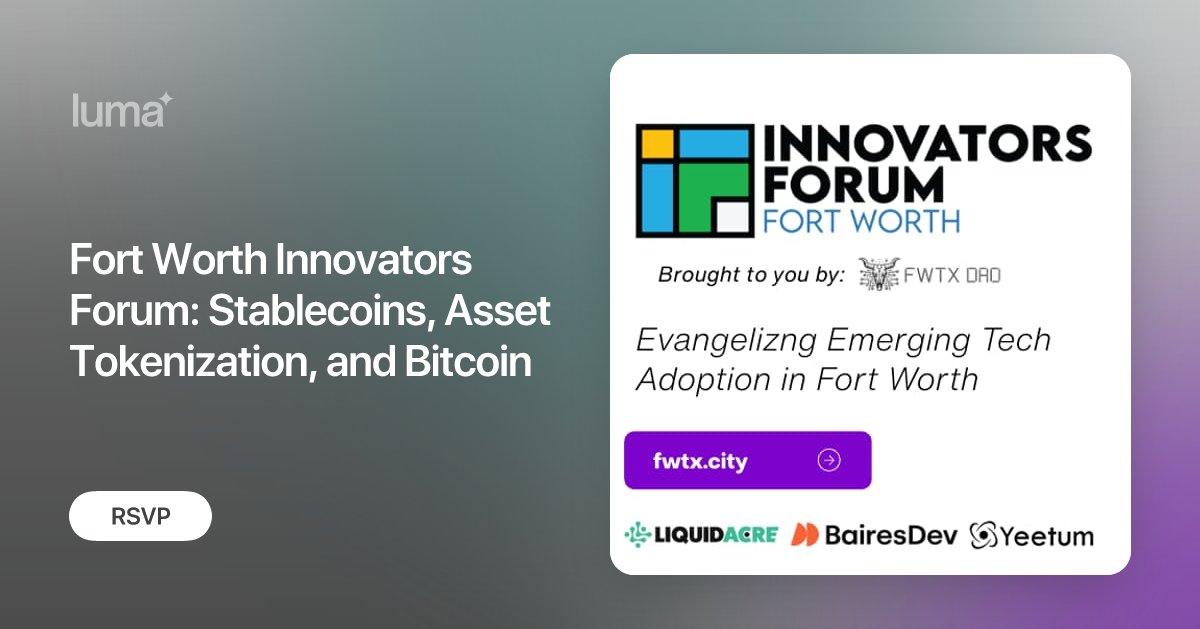 luma

Fort Worth Innovators Forum: Stablecoins, Asset Tokenization, and Bitcoin

RSVP

INNOVATORS FORUM
FORT WORTH

Brought to you by: FWTX DAO

Evangelizng Emerging Tech Adoption in Fort Worth

fwtx.city

LIQUIDACRE BairesDev Yeetum